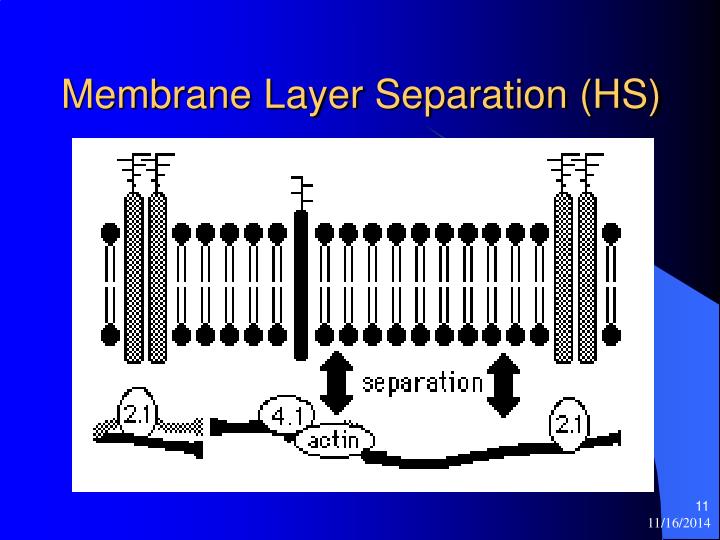 Membrane Layer Separation (HS)

separation

2.1

4.1

actin

2.1

11

11/16/2014